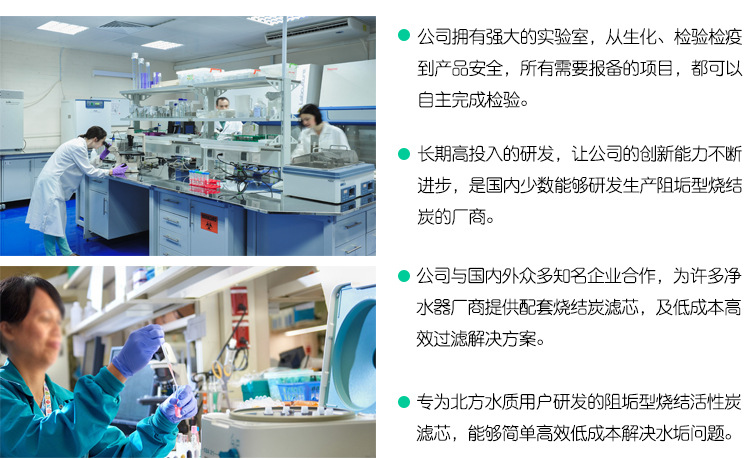 公司拥有强大的实验室，从生化、检验检疫到产品安全，所有需要报备的项目，都可以自主完成检验。

长期高投入的研发，让公司的创新能力不断进步，是国内少数能够研发生产阻垢型烧结炭的厂商。

公司与国内外众多知名企业合作，为许多净水器厂商提供配套烧结炭滤芯，及低成本高效过滤解决方案。

专为北方水质用户研发的阻垢型烧结活性炭滤芯，能够简单高效低成本解决水垢问题。